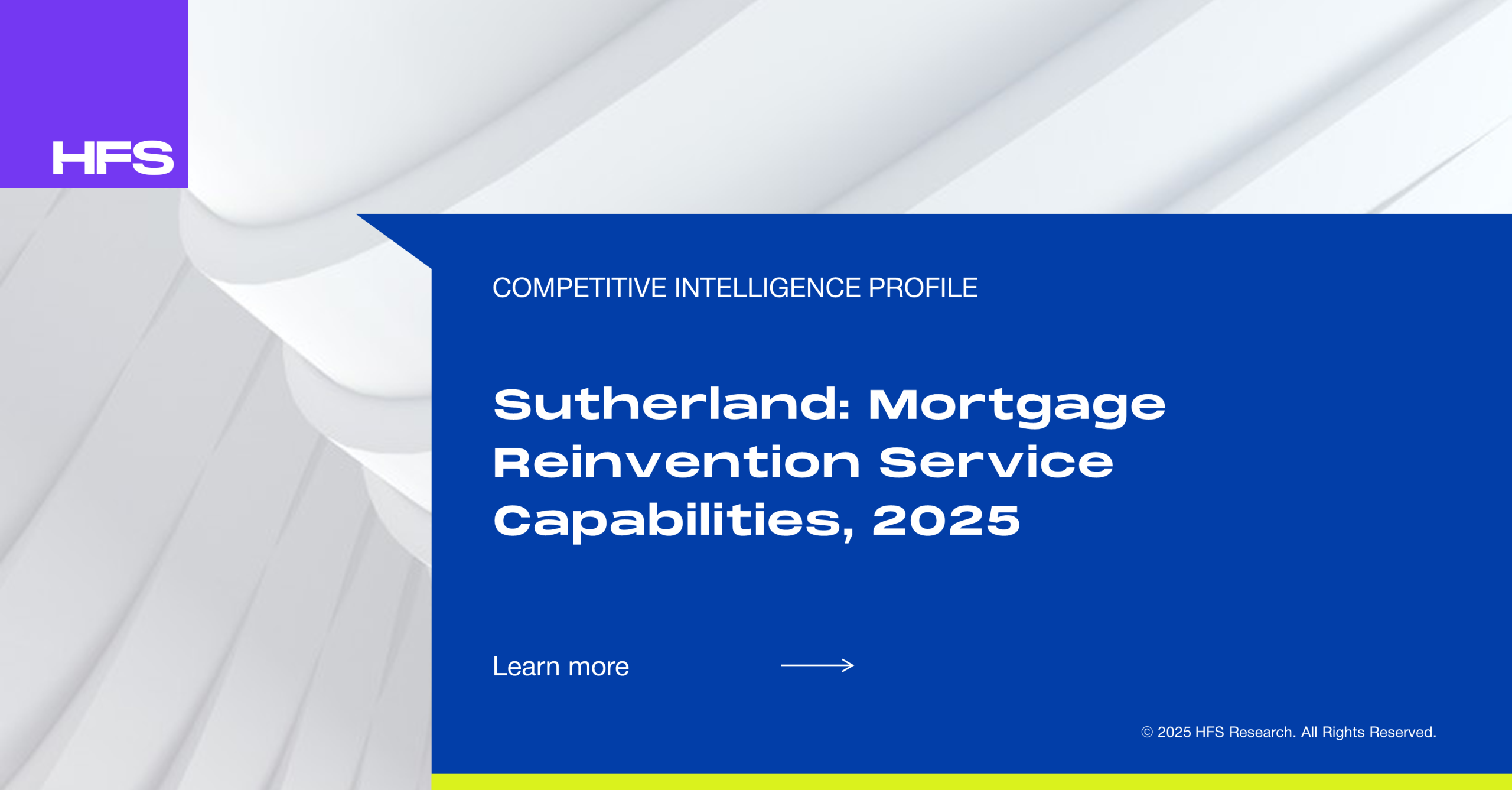 HFS

COMPETITIVE INTELLIGENCE PROFILE

Sutherland: Mortgage Reinvention Service Capabilities, 2025

Learn more

© 2025 HFS Research. All Rights Reserved.